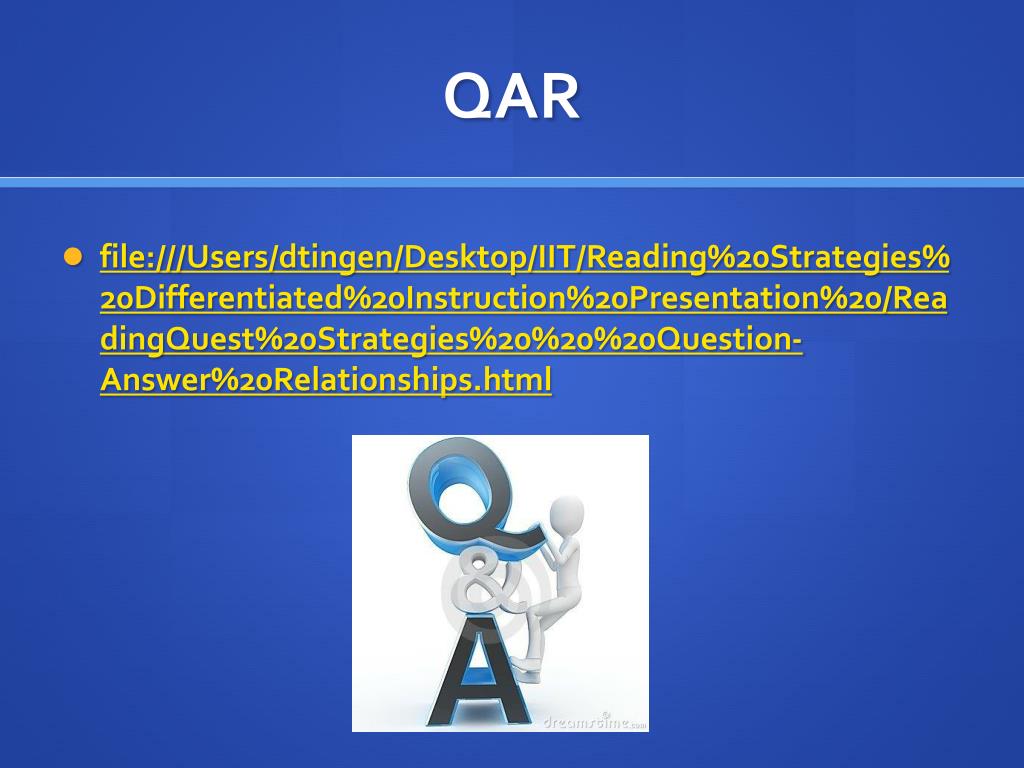 QAR

file:///Users/dtingen/Desktop/IIT/Reading%20Strategies%20Differentiated%20Instruction%20Presentation%20/ReadingQuest%20Strategies%20%20%20Question-Answer%20Relationships.html

Q
&
A
dreamstime.com